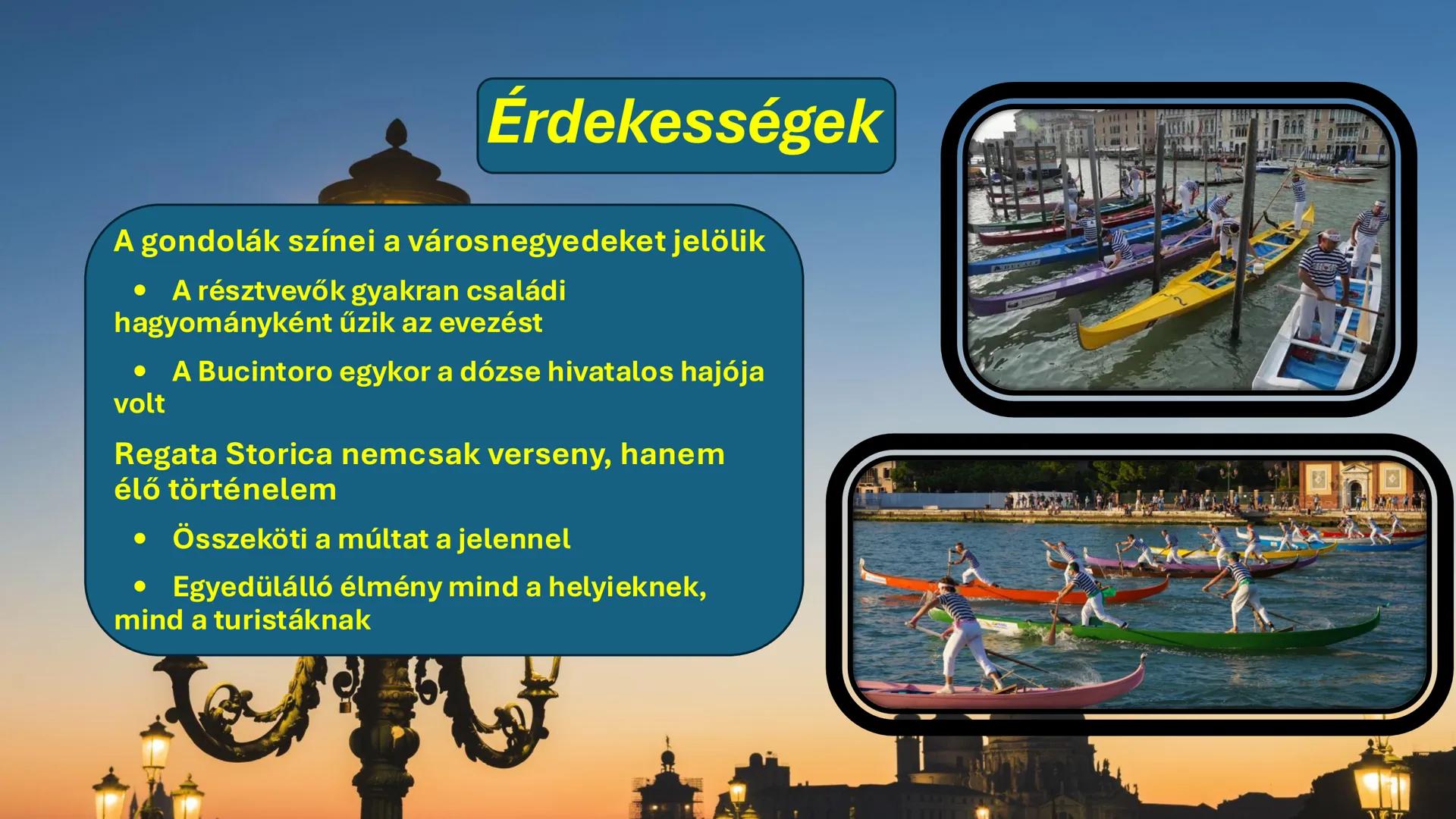 Érdekességek

A gondolák színei a városnegyedeket jelölik

• A résztvevők gyakran családi hagyományként űzik az evezést

• A Bucintoro egykor a dózse hivatalos hajója volt

Regata Storica nemcsak verseny, hanem élő történelem

• Összeköti a múltat a jelennel

• Egyedülálló élmény mind a helyieknek, mind a turistáknak